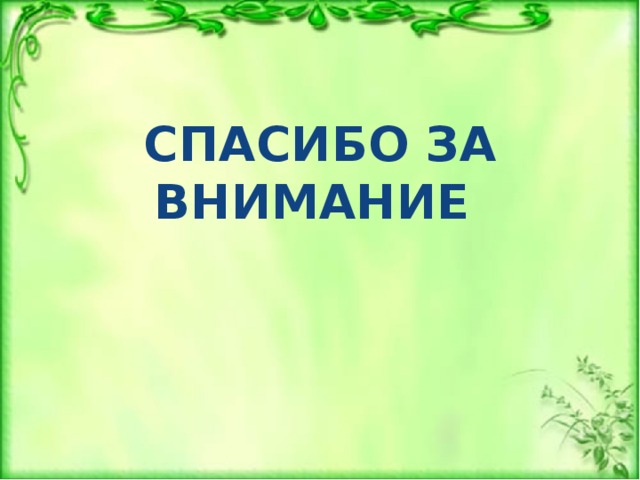 СПАСИБО ЗА ВНИМАНИЕ